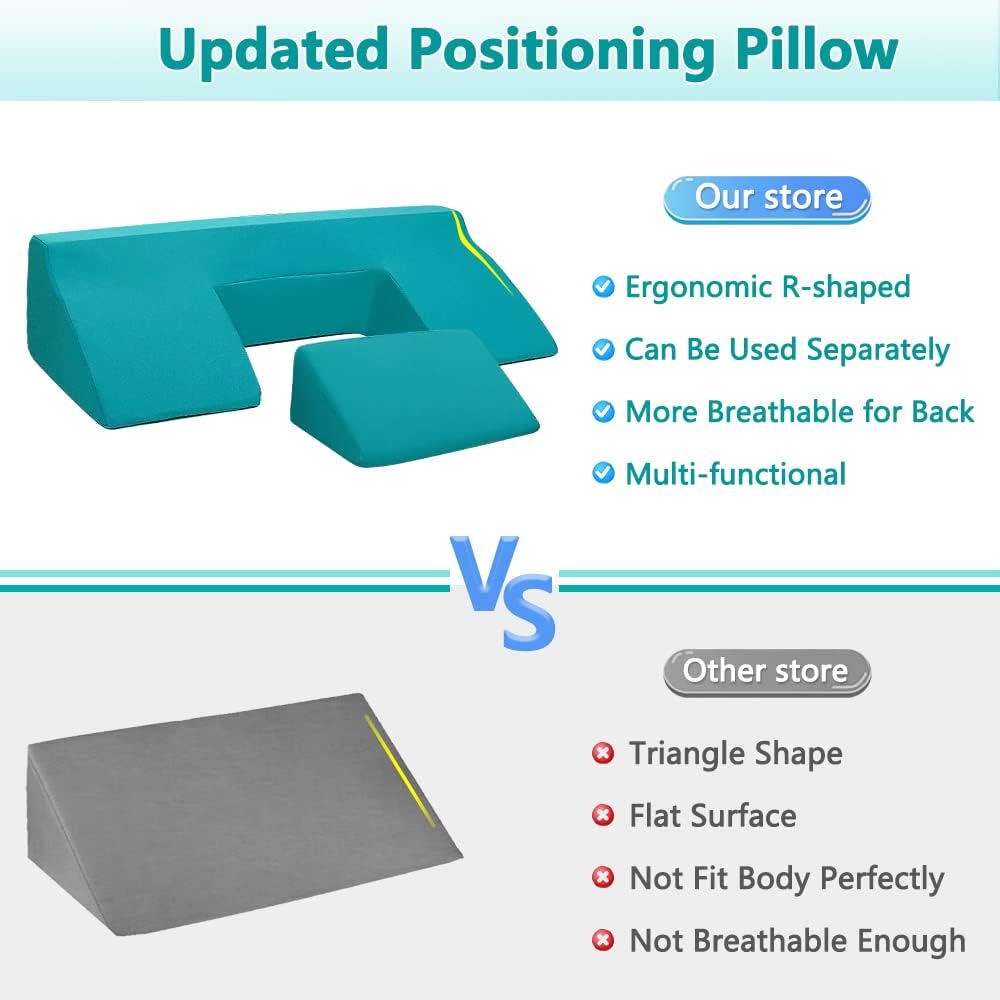 Updated Positioning Pillow

Our store

Ergonomic R-shaped

Can Be Used Separately

More Breathable for Back

Multi-functional

VS

Other store

Triangle Shape

Flat Surface

Not Fit Body Perfectly

Not Breathable Enough